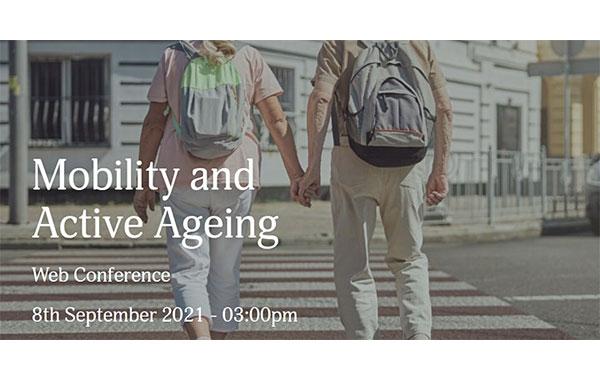 Mobility and Active Ageing

Web Conference

8th September 2021 - 03:00pm